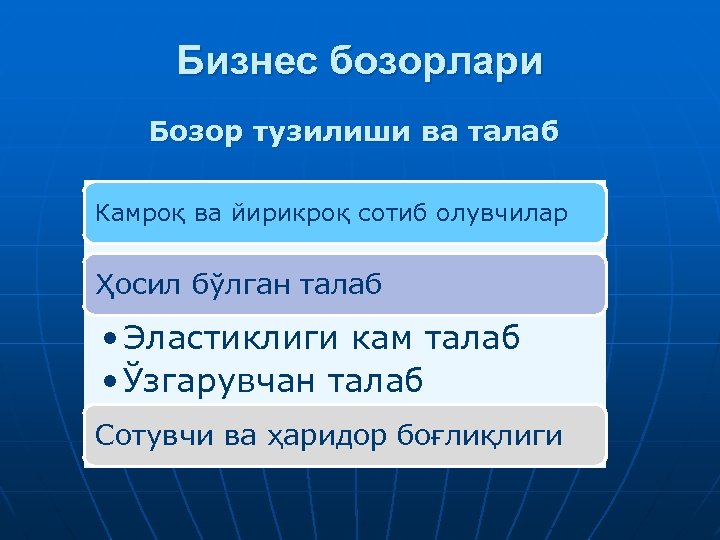 Бизнес бозорлари

Бозор тузилиши ва талаб

Камроқ ва йирикроқ сотиб олувчилар

Ҳосил бўлган талаб

• Эластиклиги кам талаб
• Ўзгарувчан талаб

Сотувчи ва ҳаридор боғлиқлиги